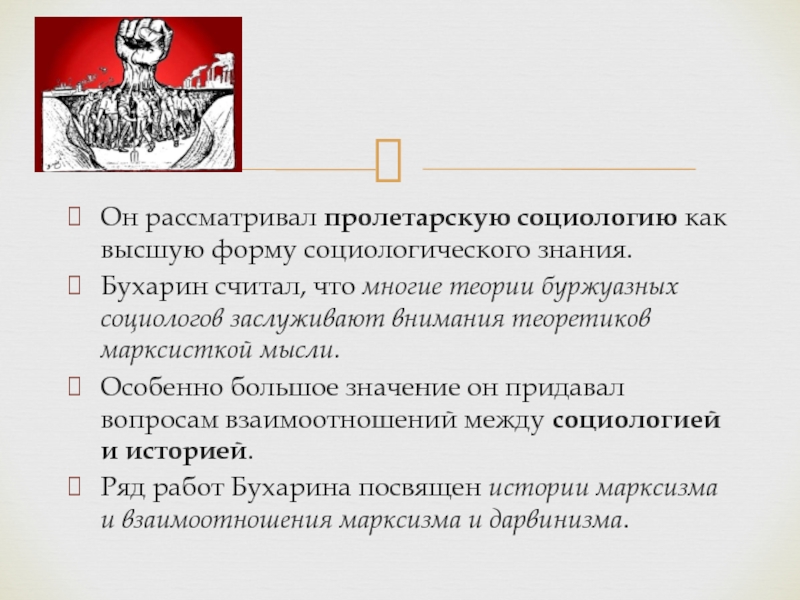 Он рассматривал пролетарскую социологию как высшую форму социологического знания.

Бухарин считал, что многие теории буржуазных социологов заслуживают внимания теоретиков марксисткой мысли.

Особенно большое значение он придавал вопросам взаимоотношений между социологией и историей.

Ряд работ Бухарина посвящен истории марксизма и взаимоотношения марксизма и дарвинизма.